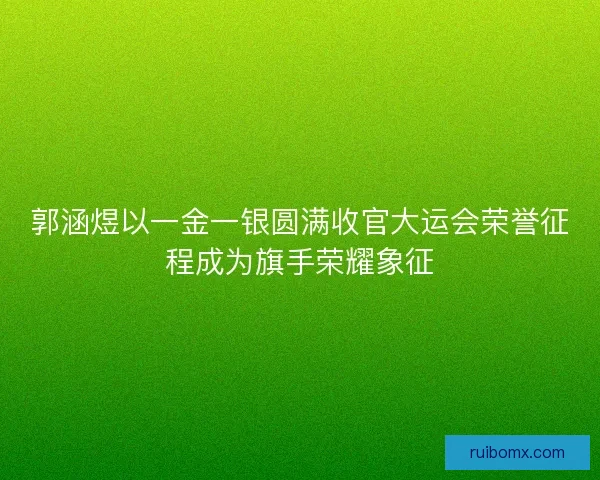 郭涵煜以一金一银圆满收官大运会荣誉征程成为旗手荣耀象征

ruibomx.com